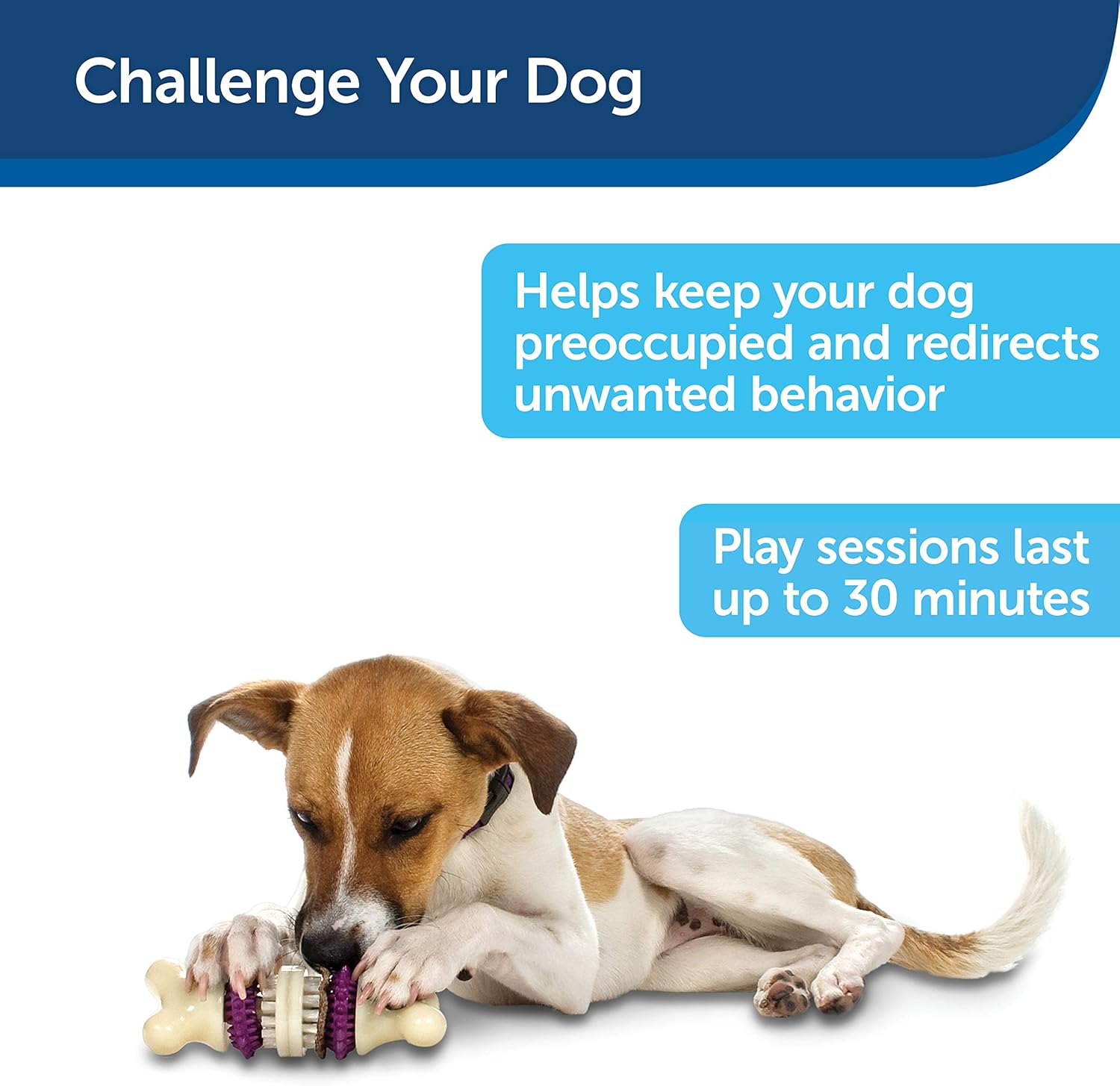 Challenge Your Dog

Helps keep your dog preoccupied and redirects unwanted behavior

Play sessions last up to 30 minutes